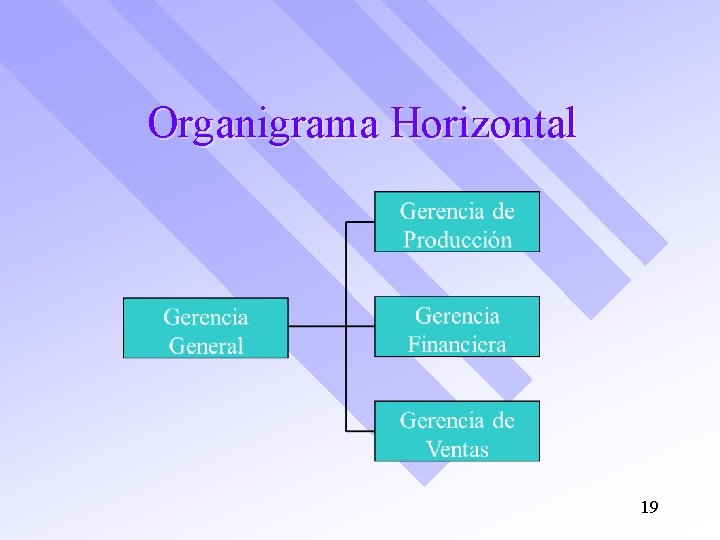 Organigrama Horizontal

Gerencia General

Gerencia de Producción

Gerencia Financiera

Gerencia de Ventas

19